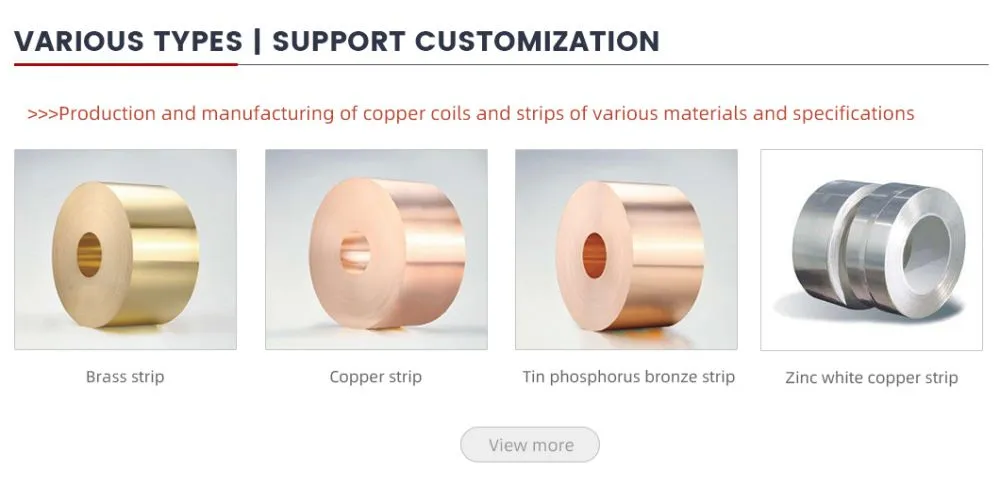 VARIOUS TYPES | SUPPORT CUSTOMIZATION

>>>Production and manufacturing of copper coils and strips of various materials and specifications

Brass strip

Copper strip

Tin phosphorus bronze strip

Zinc white copper strip

View more